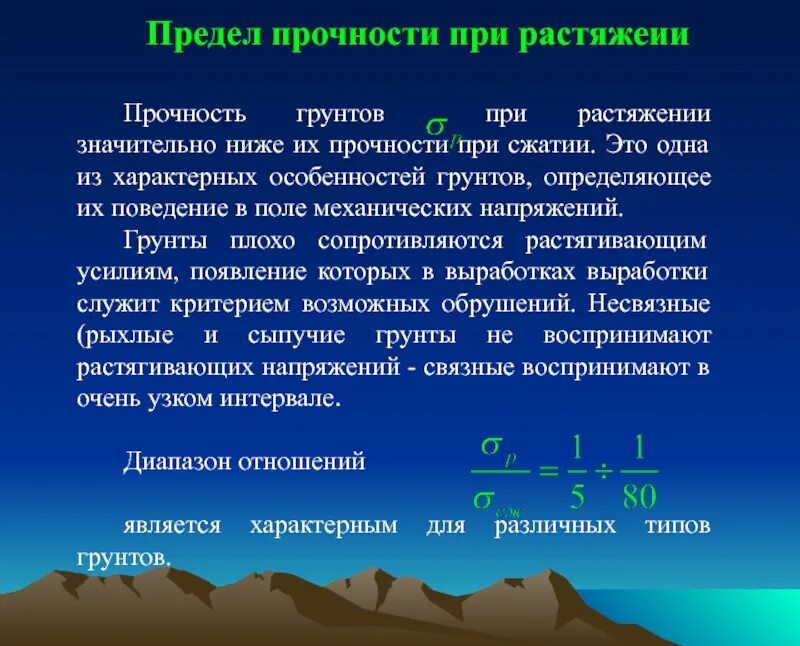 Предел прочности при растяжеии

Прочность грунтов $\sigma_p$ при растяжении значительно ниже их прочности при сжатии. Это одна из характерных особенностей грунтов, определяющее их поведение в поле механических напряжений.

Грунты плохо сопротивляются растягивающим усилиям, появление которых в выработках выработки служит критерием возможных обрушений. Несвязные (рыхлые и сыпучие грунты не воспринимают растягивающих напряжений - связные воспринимают в очень узком интервале.

Диапазон отношений $\frac{\sigma_p}{\sigma_{сж}} = \frac{1}{5} \div \frac{1}{80}$

является характерным для различных типов грунтов.